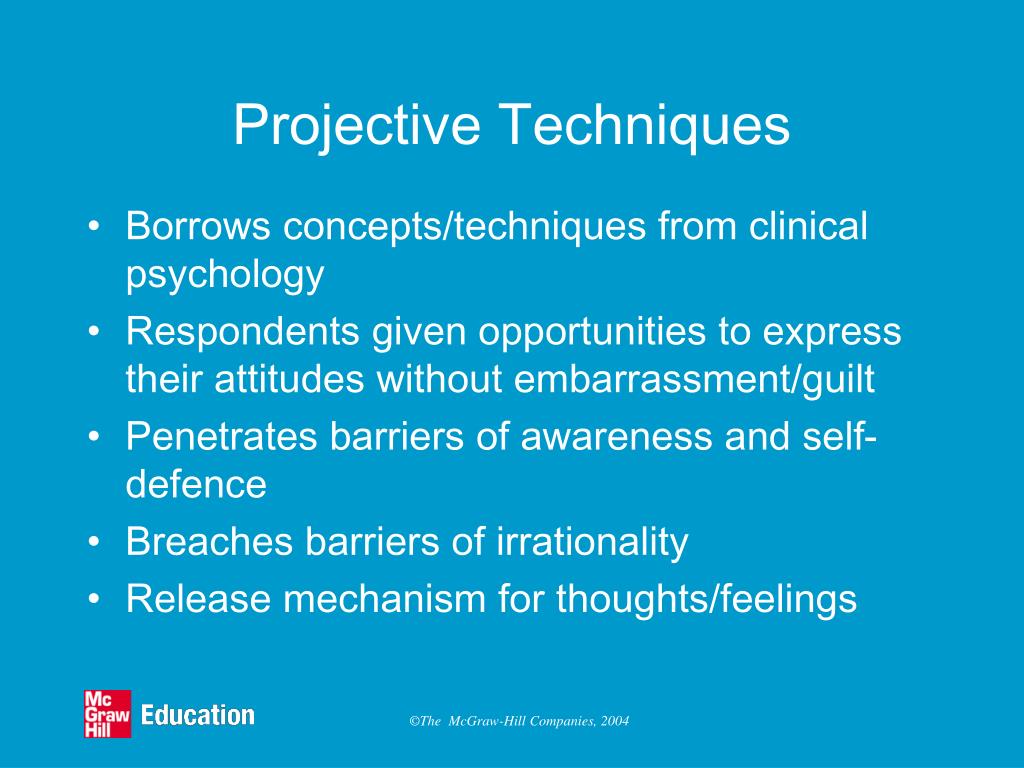 Projective Techniques

• Borrows concepts/techniques from clinical psychology
• Respondents given opportunities to express their attitudes without embarrassment/guilt
• Penetrates barriers of awareness and self-defence
• Breaches barriers of irrationality
• Release mechanism for thoughts/feelings

Mc Graw Hill Education

©The McGraw-Hill Companies, 2004